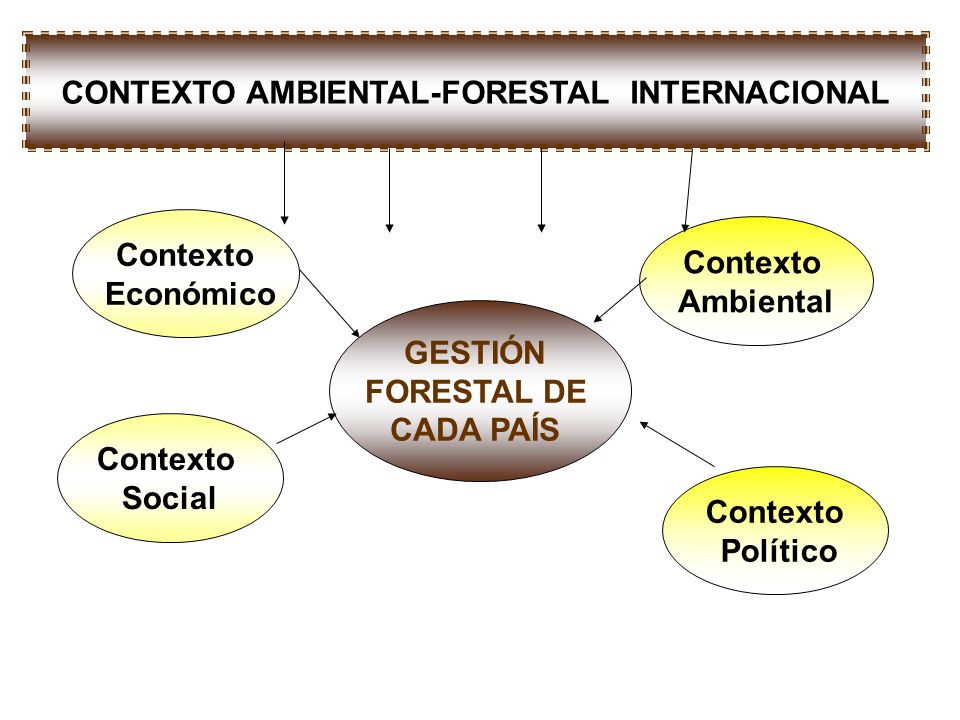 CONTEXTO AMBIENTAL-FORESTAL INTERNACIONAL

Contexto Económico

Contexto Ambiental

GESTIÓN FORESTAL DE CADA PAÍS

Contexto Social

Contexto Político